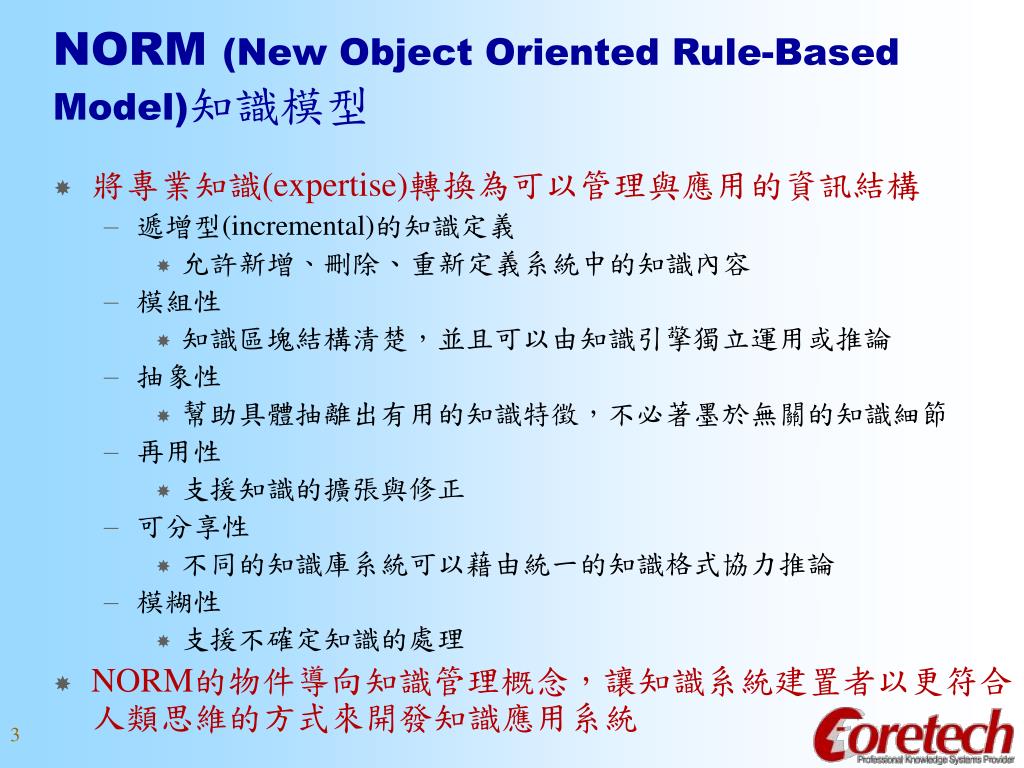 NORM (New Object Oriented Rule-Based Model)知識模型

將專業知識(expertise)轉換為可以管理與應用的資訊結構
– 遞增型(incremental)的知識定義
允許新增、刪除、重新定義系統中的知識內容
– 模組性
知識區塊結構清楚，並且可以由知識引擎獨立運用或推論
– 抽象性
幫助具體抽離出有用的知識特徵，不必著墨於無關的知識細節
– 再用性
支援知識的擴張與修正
– 可分享性
不同的知識庫系統可以藉由統一的知識格式協力推論
– 模糊性
支援不確定知識的處理

NORM的物件導向知識管理概念，讓知識系統建置者以更符合人類思維的方式來開發知識應用系統

3

Coretech
Professional Knowledge Systems Provider